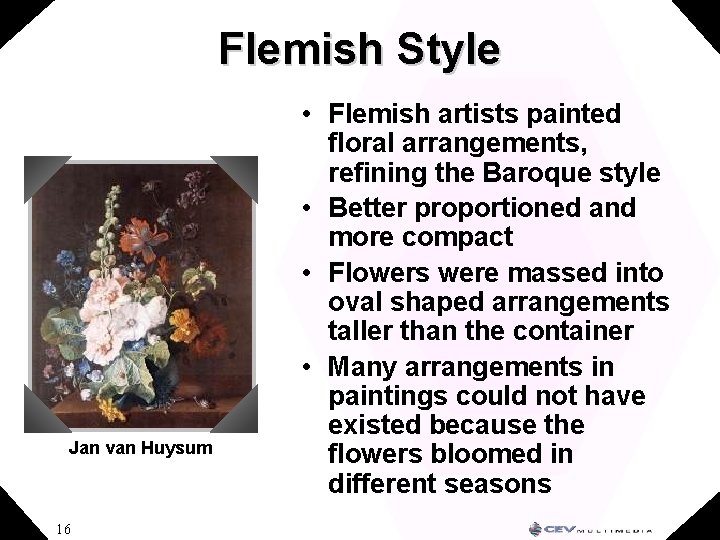 Flemish Style

Jan van Huysum

• Flemish artists painted floral arrangements, refining the Baroque style
• Better proportioned and more compact
• Flowers were massed into oval shaped arrangements taller than the container
• Many arrangements in paintings could not have existed because the flowers bloomed in different seasons

16

CEV MULTIMEDIA